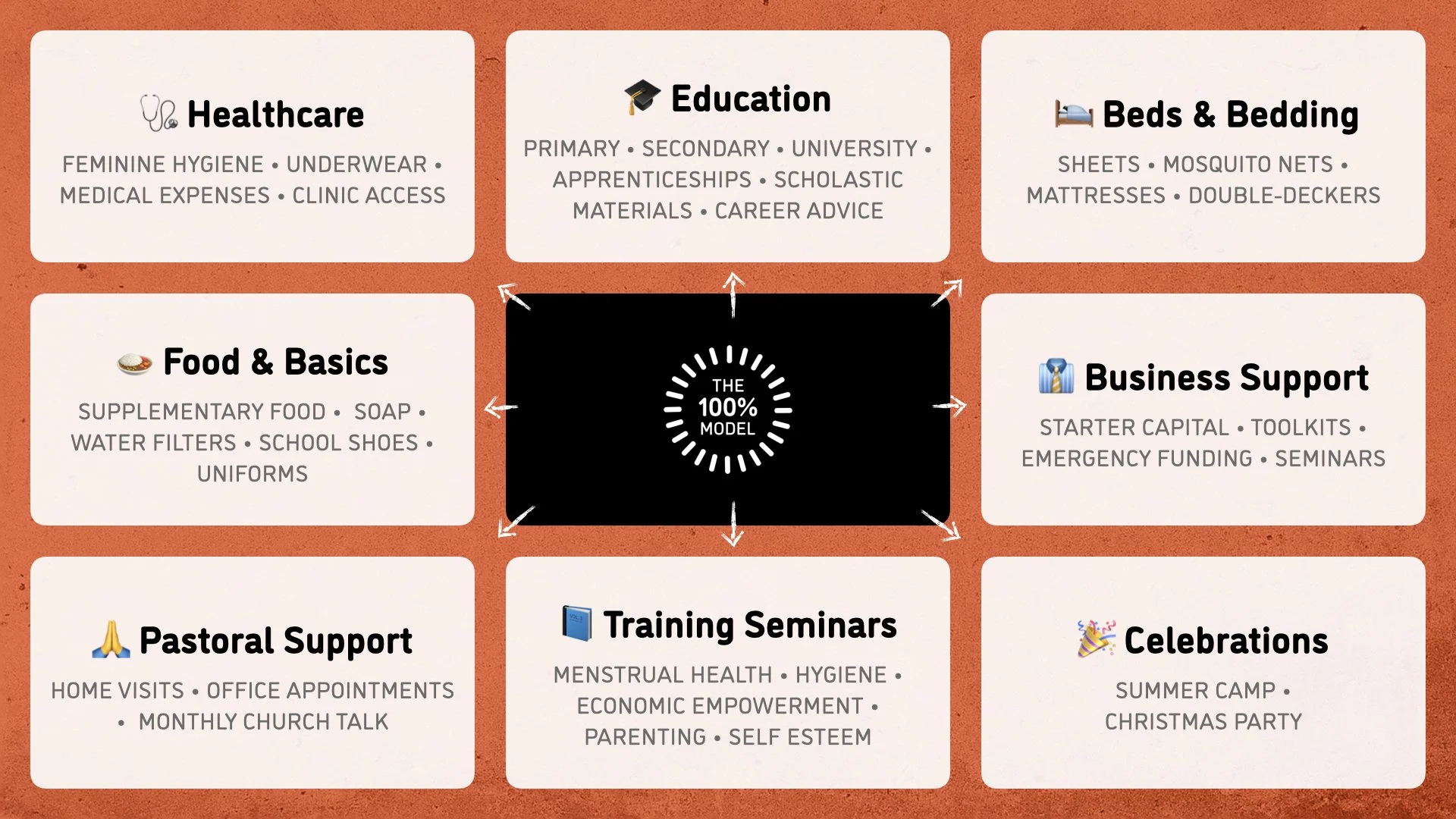 Healthcare
FEMININE HYGIENE • UNDERWEAR • MEDICAL EXPENSES • CLINIC ACCESS

Education
PRIMARY • SECONDARY • UNIVERSITY • APPRENTICESHIPS • SCHOLASTIC MATERIALS • CAREER ADVICE

Beds & Bedding
SHEETS • MOSQUITO NETS • MATTRESSES • DOUBLE-DECKERS

Food & Basics
SUPPLEMENTARY FOOD • SOAP • WATER FILTERS • SCHOOL SHOES • UNIFORMS

THE 100% MODEL

Business Support
STARTER CAPITAL • TOOLKITS • EMERGENCY FUNDING • SEMINARS

Pastoral Support
HOME VISITS • OFFICE APPOINTMENTS • MONTHLY CHURCH TALK

Training Seminars
MENSTRUAL HEALTH • HYGIENE • ECONOMIC EMPOWERMENT • PARENTING • SELF ESTEEM

Celebrations
SUMMER CAMP • CHRISTMAS PARTY